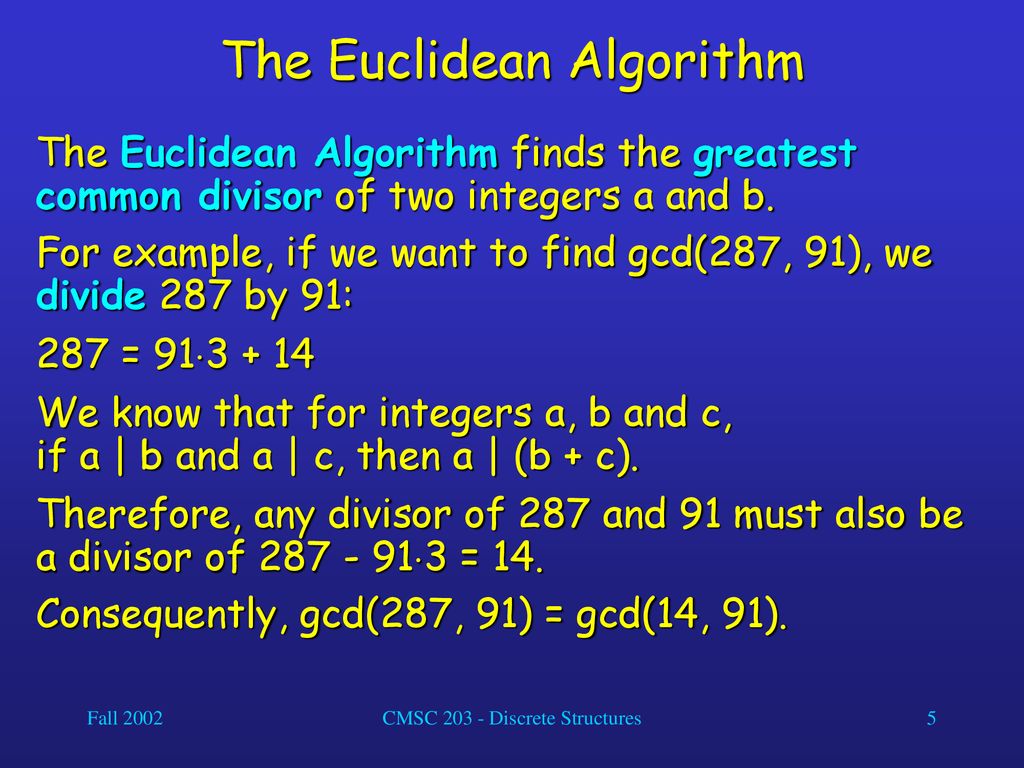 The Euclidean Algorithm

The Euclidean Algorithm finds the greatest common divisor of two integers a and b.

For example, if we want to find gcd(287, 91), we divide 287 by 91:

$287 = 91 \cdot 3 + 14$

We know that for integers a, b and c,
if a | b and a | c, then a | (b + c).

Therefore, any divisor of 287 and 91 must also be a divisor of $287 - 91 \cdot 3 = 14$.

Consequently, gcd(287, 91) = gcd(14, 91).

Fall 2002

CMSC 203 - Discrete Structures

5